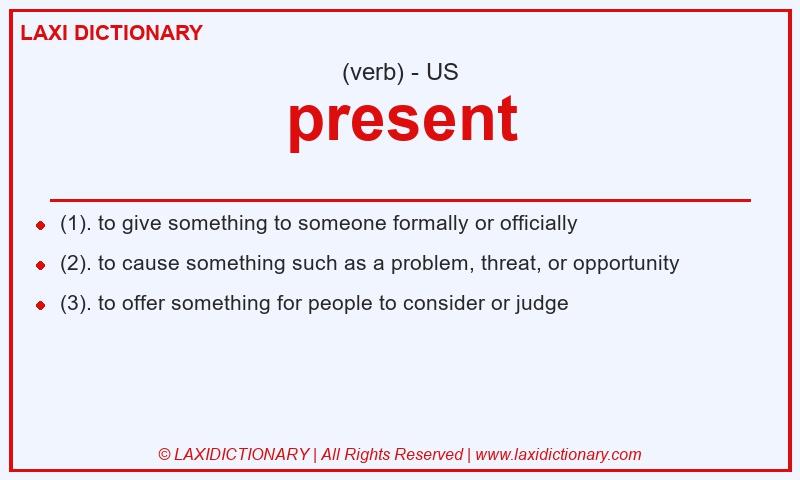 LAXI DICTIONARY

(verb) - US

present

- (1). to give something to someone formally or officially
- (2). to cause something such as a problem, threat, or opportunity
- (3). to offer something for people to consider or judge

© LAXIDICTIONARY | All Rights Reserved | www.laxidictionary.com